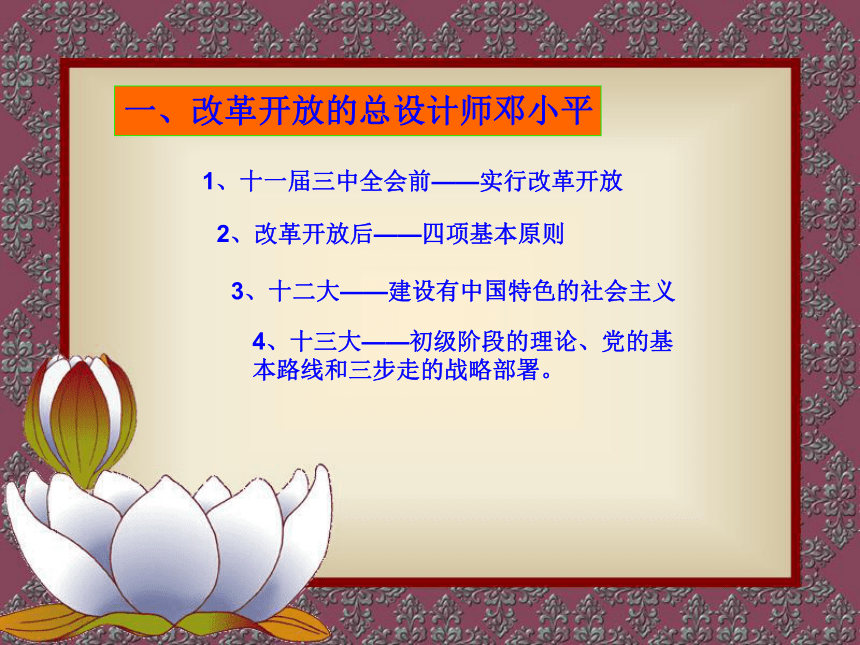 一、改革开放的总设计师邓小平

1、十一届三中全会前——实行改革开放

2、改革开放后——四项基本原则

3、十二大——建设有中国特色的社会主义

4、十三大——初级阶段的理论、党的基本路线和三步走的战略部署。